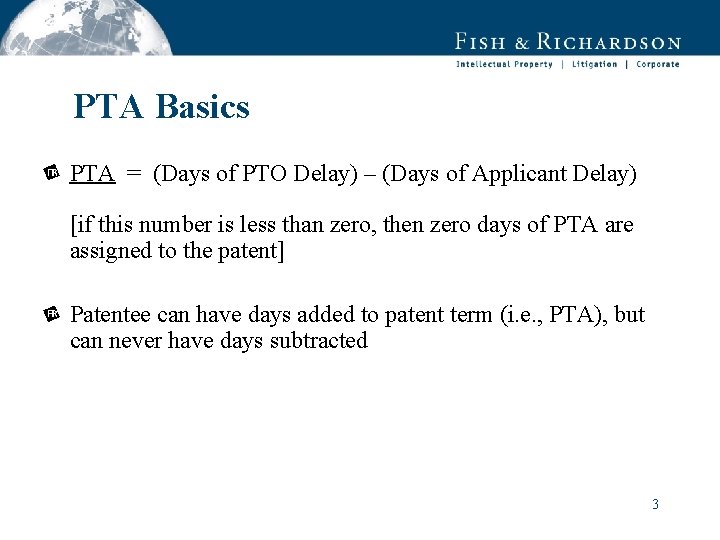 FISH & RICHARDSON
Intellectual Property | Litigation | Corporate

PTA Basics

PTA = (Days of PTO Delay) – (Days of Applicant Delay)

[if this number is less than zero, then zero days of PTA are assigned to the patent]

Patentee can have days added to patent term (i.e., PTA), but can never have days subtracted

3